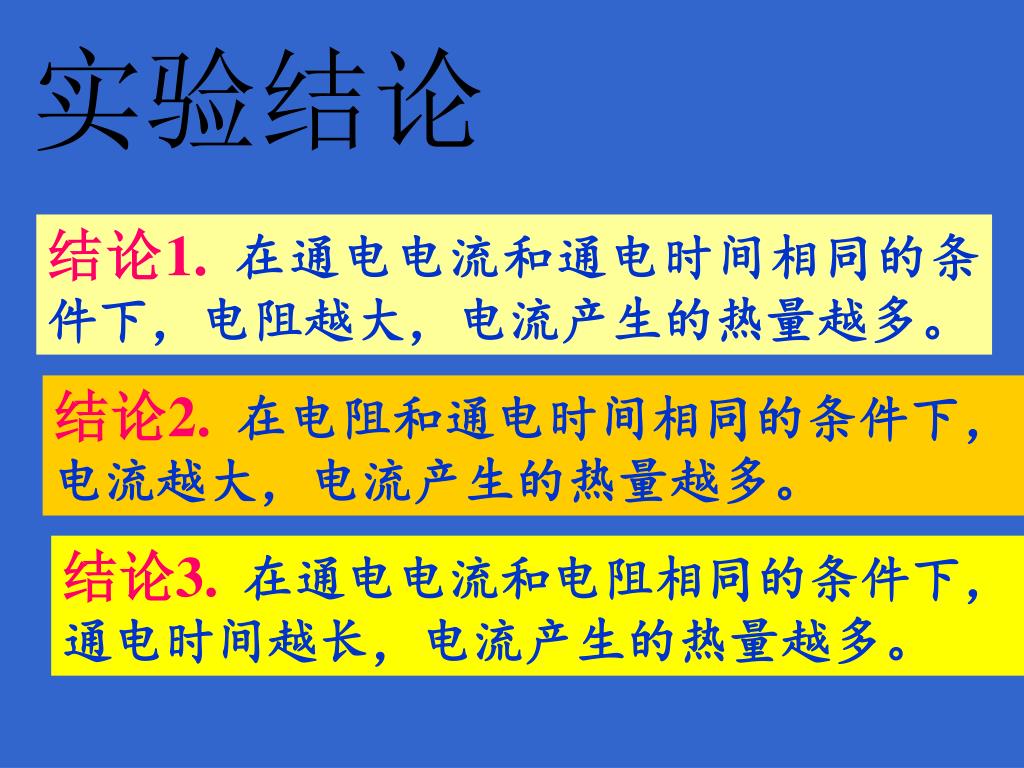 实验结论

结论1. 在通电电流和通电时间相同的条件下，电阻越大，电流产生的热量越多。

结论2. 在电阻和通电时间相同的条件下，电流越大，电流产生的热量越多。

结论3. 在通电电流和电阻相同的条件下，通电时间越长，电流产生的热量越多。